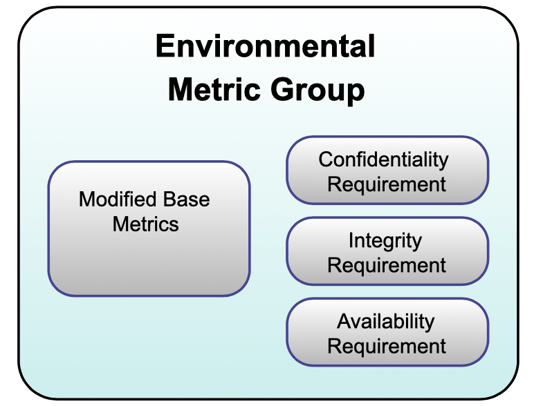 Environmental Metric Group

Modified Base Metrics

Confidentiality Requirement

Integrity Requirement

Availability Requirement